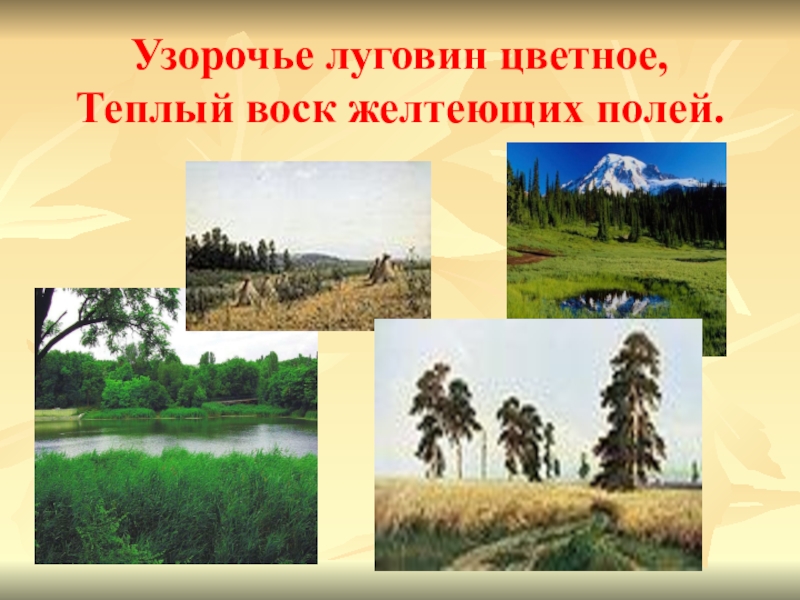 Узорочье луговин цветное,
Теплый воск желтеющих полей.